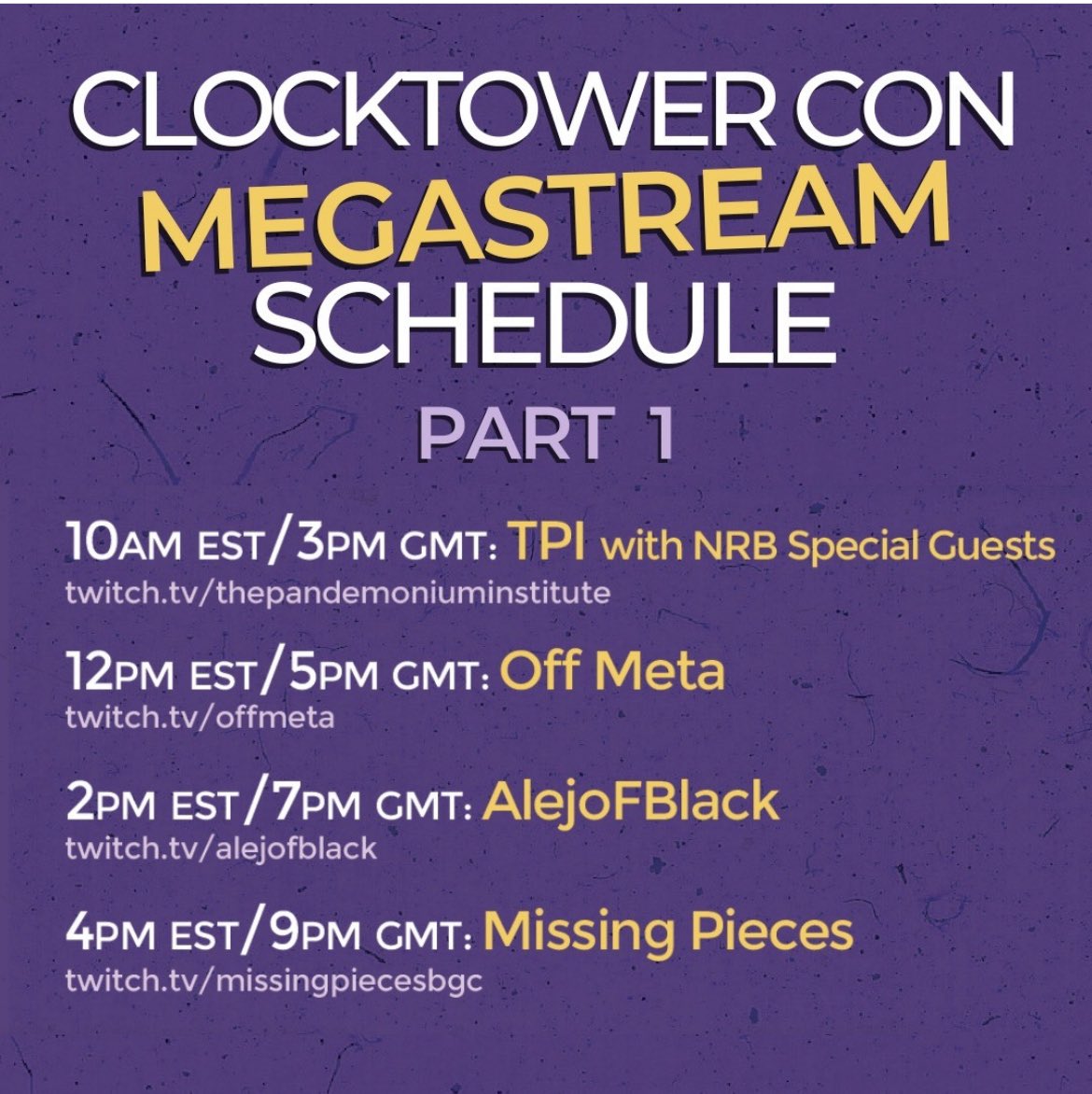 CLOCKTOWER CON
MEGASTREAM
SCHEDULE
PART 1

10AM EST/3PM GMT: TPI with NRB Special Guests
twitch.tv/thepandemoniuminstitute

12PM EST/5PM GMT: Off Meta
twitch.tv/offmeta

2PM EST/7PM GMT: AlejoFBlack
twitch.tv/alejofblack

4PM EST/9PM GMT: Missing Pieces
twitch.tv/missingpiecesbgc